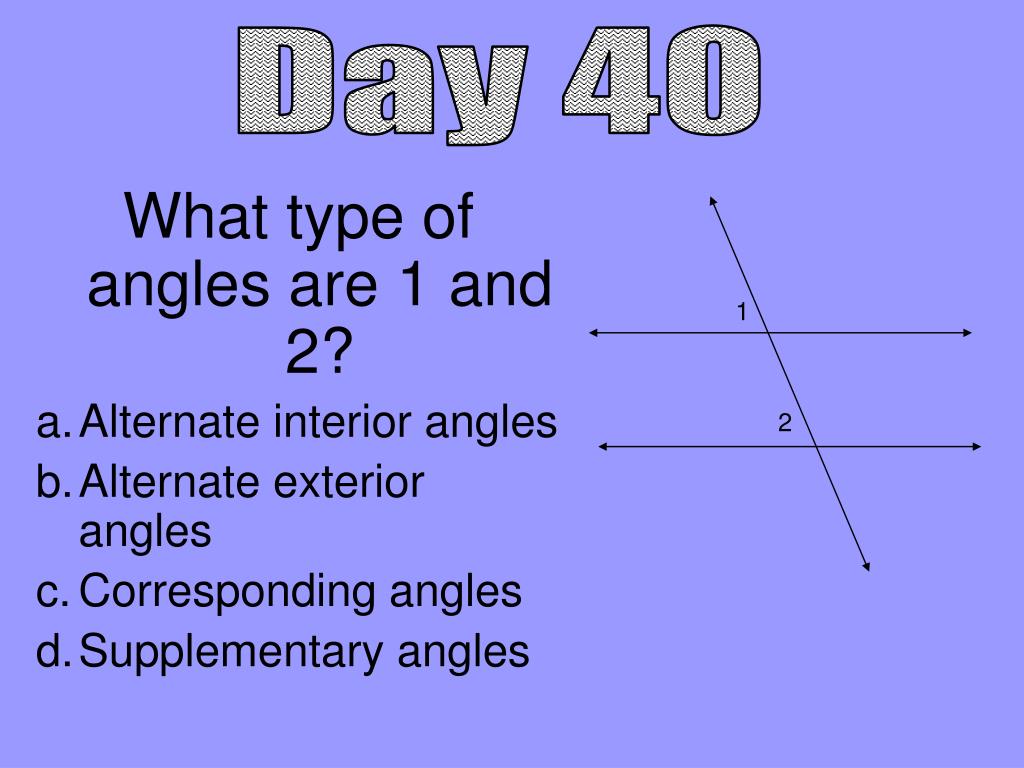 Day 40

What type of angles are 1 and 2?

a. Alternate interior angles
b. Alternate exterior angles
c. Corresponding angles
d. Supplementary angles

1

2